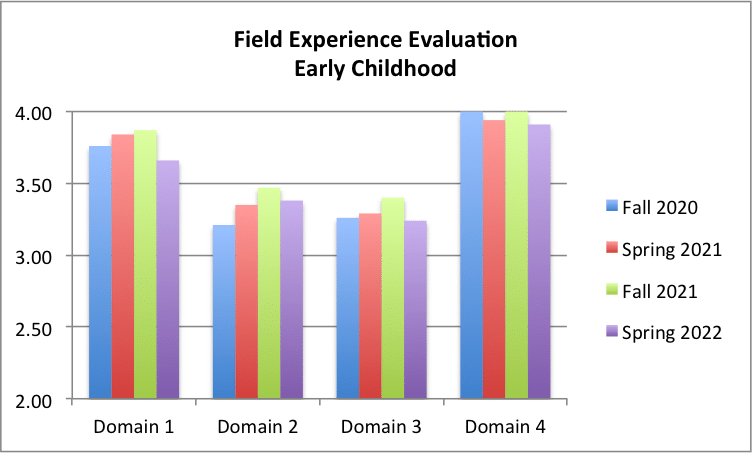 Field Experience Evaluation
Early Childhood

4.00
3.50
3.00
2.50
2.00

Domain 1
Domain 2
Domain 3
Domain 4

Fall 2020
Spring 2021
Fall 2021
Spring 2022